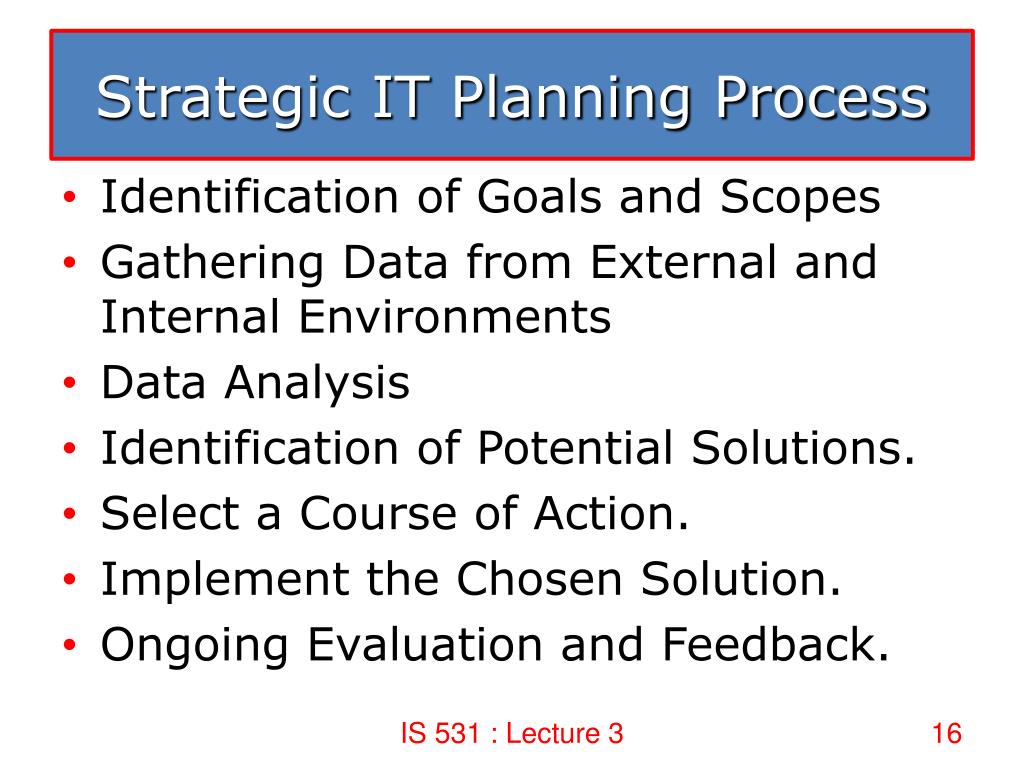 Strategic IT Planning Process

• Identification of Goals and Scopes
• Gathering Data from External and Internal Environments
• Data Analysis
• Identification of Potential Solutions.
• Select a Course of Action.
• Implement the Chosen Solution.
• Ongoing Evaluation and Feedback.

IS 531 : Lecture 3

16